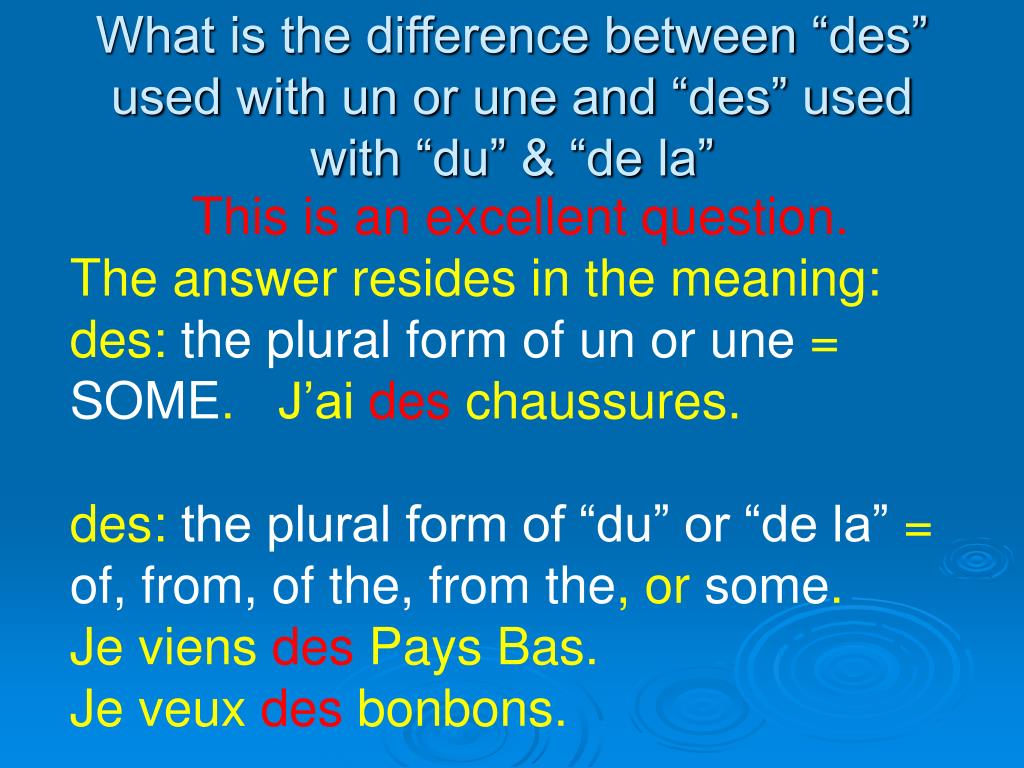 What is the difference between “des” used with un or une and “des” used with “du” & “de la”

This is an excellent question.

The answer resides in the meaning:
des: the plural form of un or une = SOME. J’ai des chaussures.

des: the plural form of “du” or “de la” = of, from, of the, from the, or some.
Je viens des Pays Bas.
Je veux des bonbons.